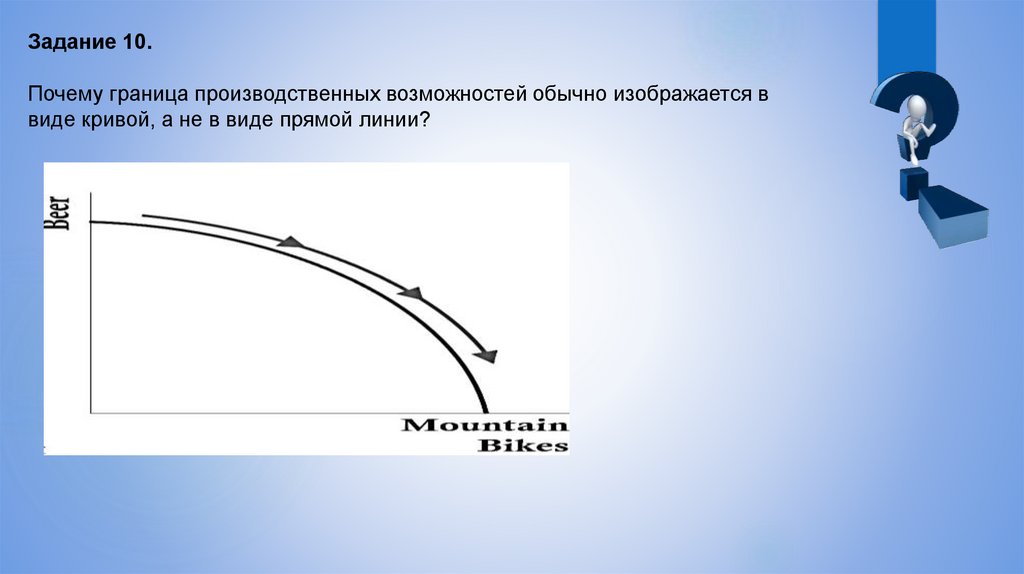 Задание 10.

Почему граница производственных возможностей обычно изображается в виде кривой, а не в виде прямой линии?

Beer

Mountain Bikes